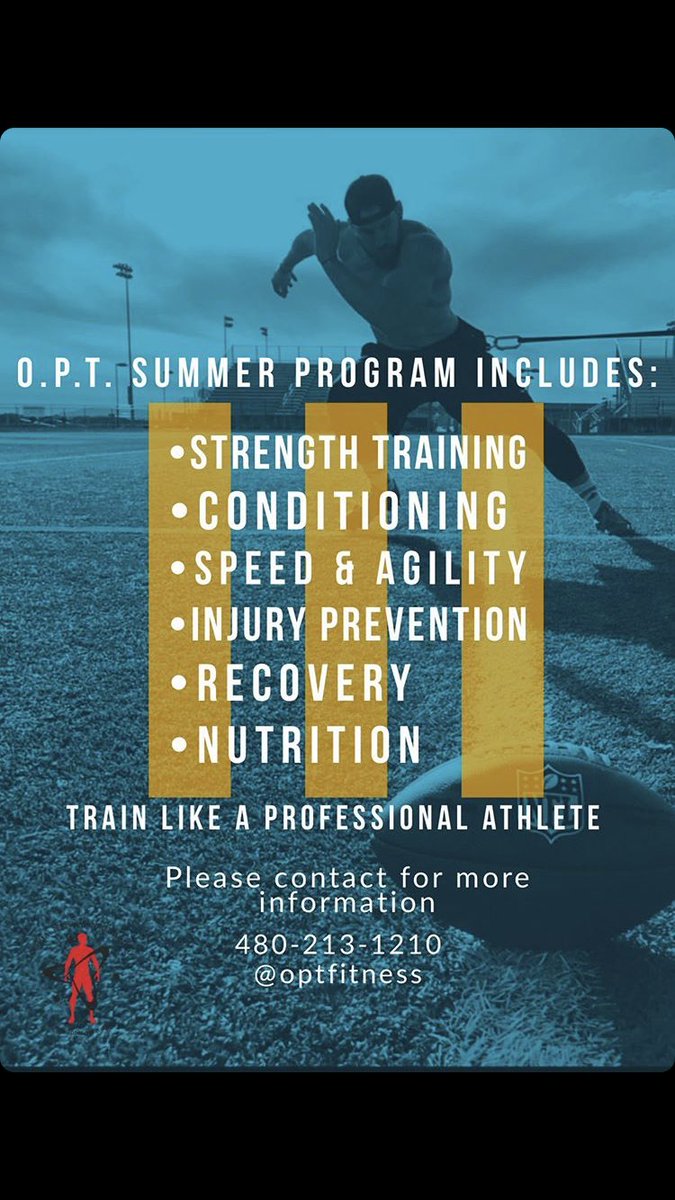 O.P.T. SUMMER PROGRAM INCLUDES:

•STRENGTH TRAINING
•CONDITIONING
•SPEED & AGILITY
•INJURY PREVENTION
•RECOVERY
•NUTRITION

TRAIN LIKE A PROFESSIONAL ATHLETE

Please contact for more information

480-213-1210
@optfitness